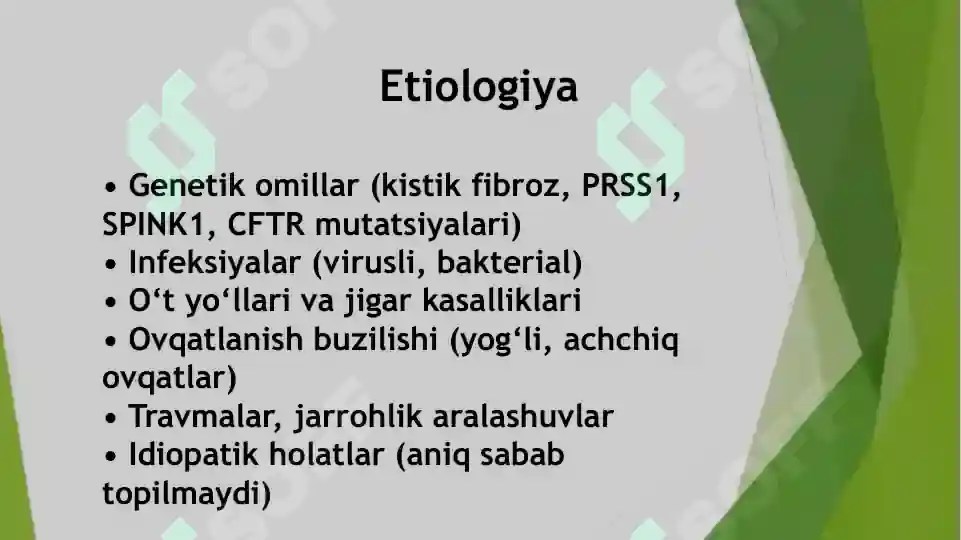 Etiologiya

• Genetik omillar (kistik fibroz, PRSS1, SPINK1, CFTR mutatsiyalari)
• Infeksiyalar (virusli, bakterial)
• O‘t yo‘llari va jigar kasalliklari
• Ovqatlanish buzilishi (yog‘li, achchiq ovqatlar)
• Travmalar, jarrohlik aralashuvlar
• Idiopatik holatlar (aniq sabab topilmaydi)